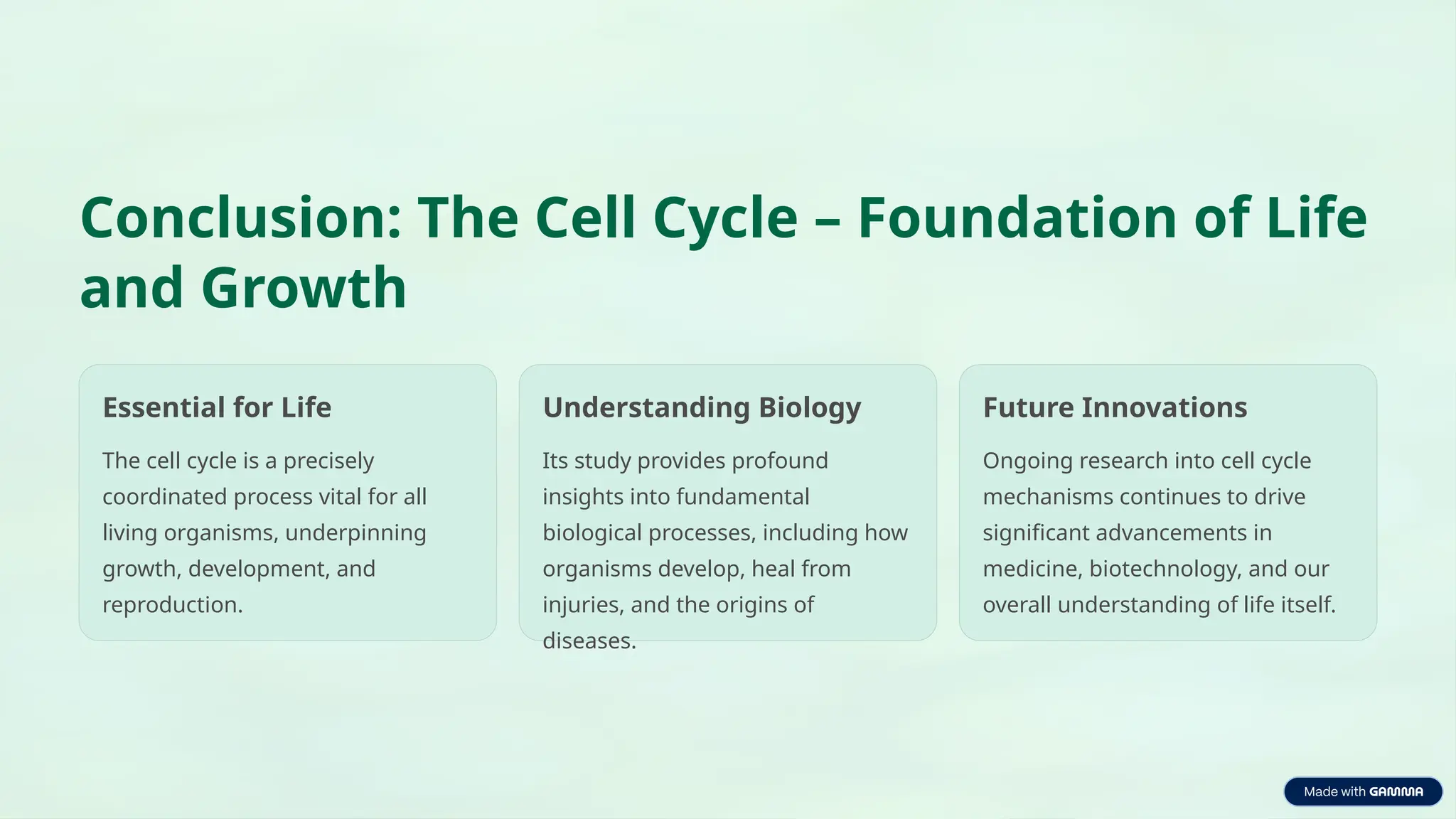 Conclusion: The Cell Cycle – Foundation of Life and Growth

Essential for Life

The cell cycle is a precisely coordinated process vital for all living organisms, underpinning growth, development, and reproduction.

Understanding Biology

Its study provides profound insights into fundamental biological processes, including how organisms develop, heal from injuries, and the origins of diseases.

Future Innovations

Ongoing research into cell cycle mechanisms continues to drive significant advancements in medicine, biotechnology, and our overall understanding of life itself.

Made with GAMMA